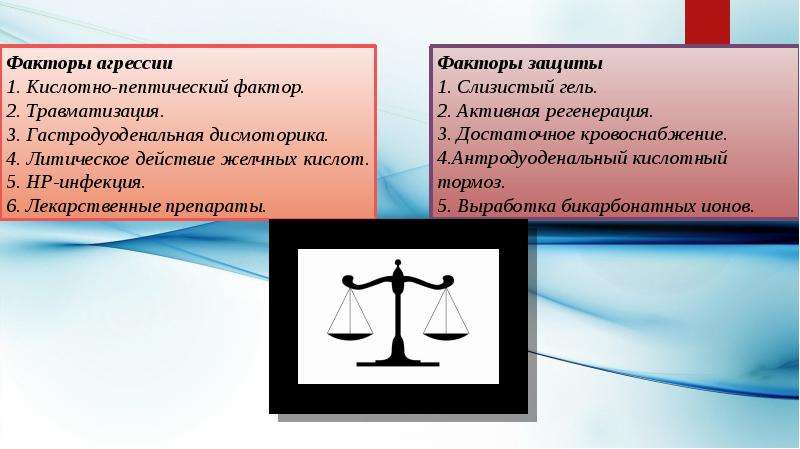 Факторы агрессии
1. Кислотно-пептический фактор.
2. Травматизация.
3. Гастродуоденальная дисмоторика.
4. Литическое действие желчных кислот.
5. НР-инфекция.
6. Лекарственные препараты.

Факторы защиты
1. Слизистый гель.
2. Активная регенерация.
3. Достаточное кровоснабжение.
4.Антродуоденальный кислотный тормоз.
5. Выработка бикарбонатных ионов.